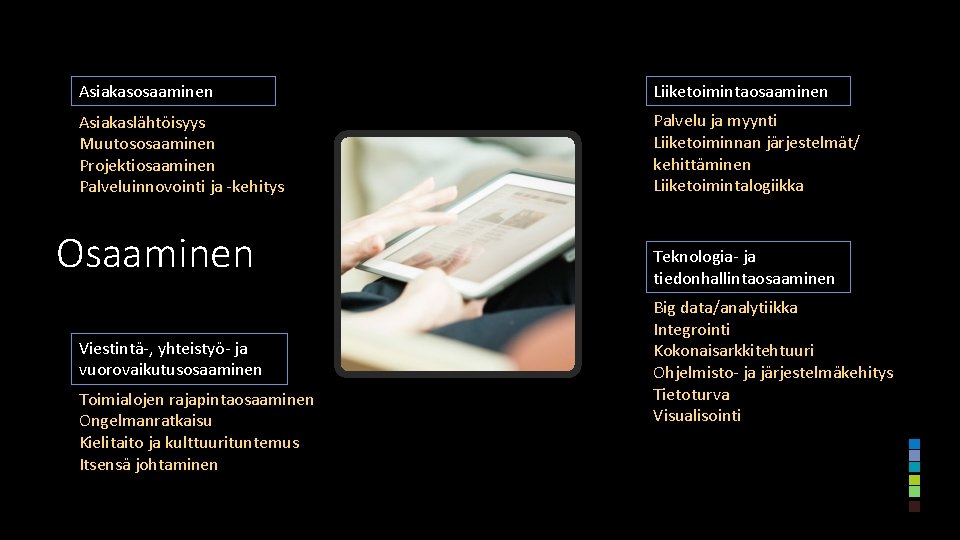 Asiakasosaaminen

Asiakaslähtöisyys
Muutososaaminen
Projektiosaaminen
Palveluinnovointi ja -kehitys

Osaaminen

Viestintä-, yhteistyö- ja vuorovaikutusosaaminen

Toimialojen rajapintaosaaminen
Ongelmanratkaisu
Kielitaito ja kulttuurituntemus
Itsensä johtaminen

Liiketoimintaosaaminen

Palvelu ja myynti
Liiketoiminnan järjestelmät/ kehittäminen
Liiketoimintalogiikka

Teknologia- ja tiedonhallintaosaaminen

Big data/analytiikka
Integrointi
Kokonaisarkkitehtuuri
Ohjelmisto- ja järjestelmäkehitys
Tietoturva
Visualisointi